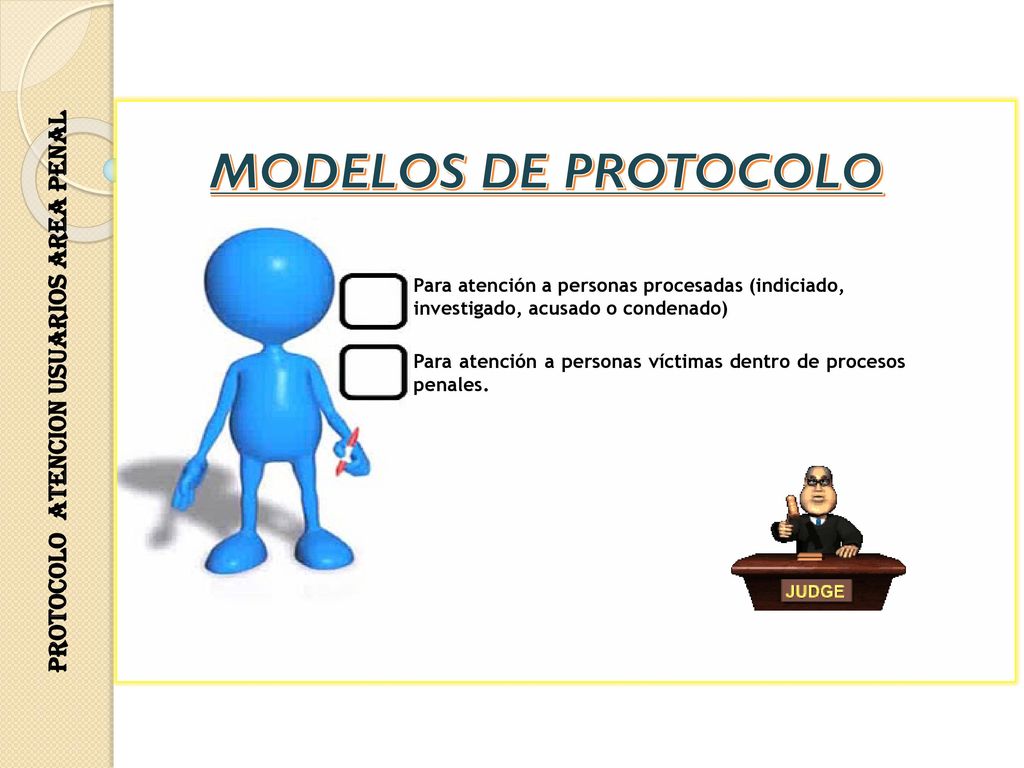 PROTOCOLO ATENCION USUARIOS AREA PENAL

MODELOS DE PROTOCOLO

Para atención a personas procesadas (indiciado, investigado, acusado o condenado)

Para atención a personas víctimas dentro de procesos penales.

JUDGE